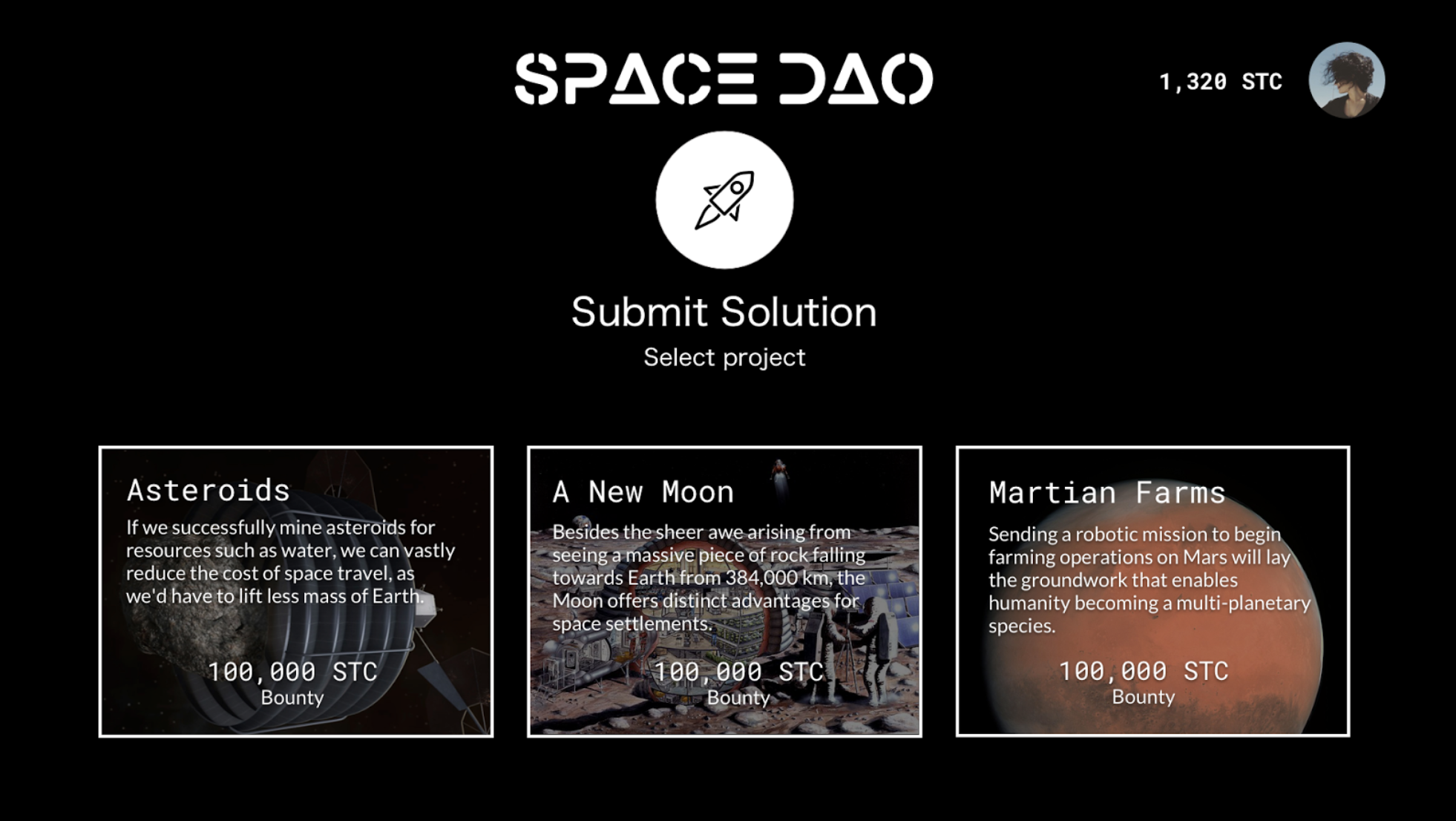 SPACE DAO

1,320 STC

Submit Solution

Select project

Asteroids

If we successfully mine asteroids for resources such as water, we can vastly reduce the cost of space travel, as we'd have to lift less mass of Earth.

100,000 STC
Bounty

A New Moon

Besides the sheer awe arising from seeing a massive piece of rock falling towards Earth from 384,000 km, the Moon offers distinct advantages for space settlements.

100,000 STC
Bounty

Martian Farms

Sending a robotic mission to begin farming operations on Mars will lay the groundwork that enables humanity becoming a multi-planetary species.

100,000 STC
Bounty